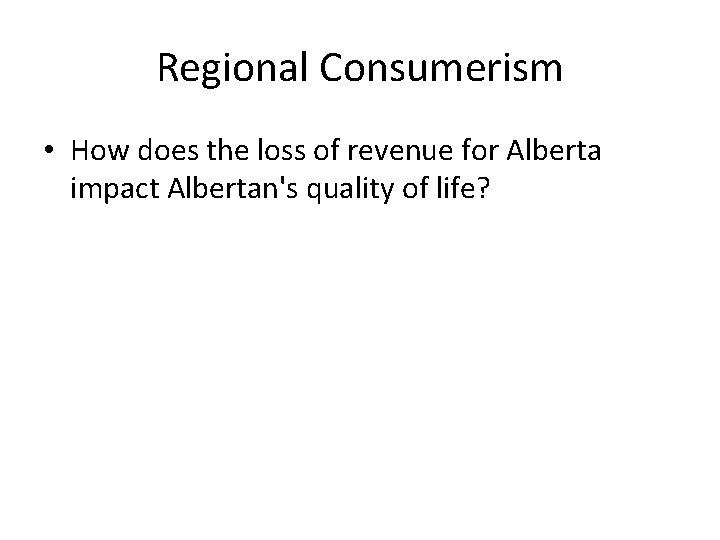 Regional Consumerism

• How does the loss of revenue for Alberta impact Albertan's quality of life?